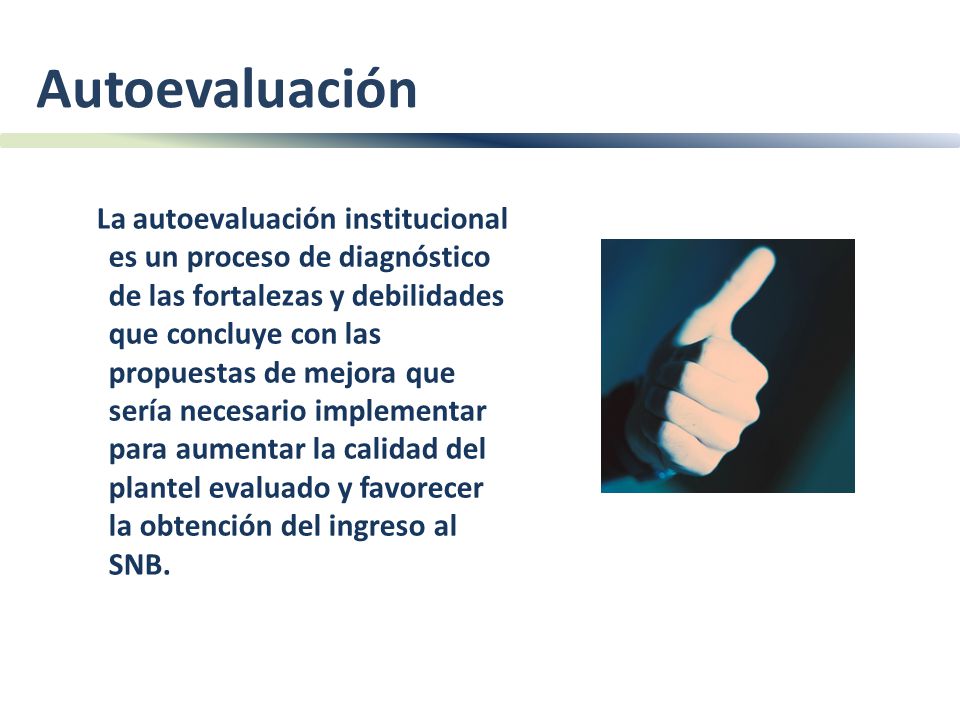 Autoevaluación

La autoevaluación institucional es un proceso de diagnóstico de las fortalezas y debilidades que concluye con las propuestas de mejora que sería necesario implementar para aumentar la calidad del plantel evaluado y favorecer la obtención del ingreso al SNB.